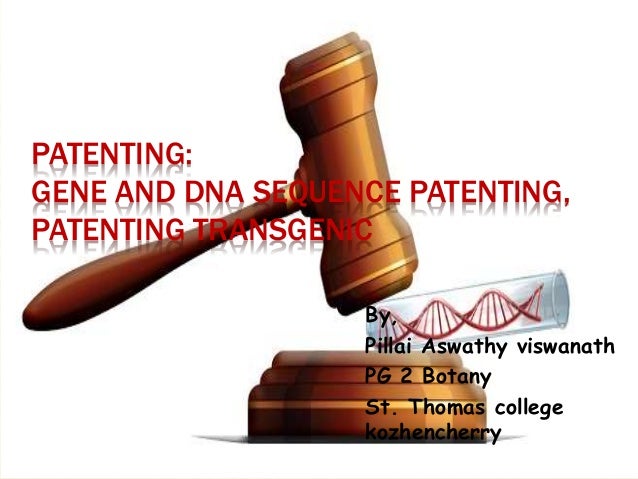 PATENTING:
GENE AND DNA SEQUENCE PATENTING, PATENTING TRANSGENIC

By,
Pillai Aswathy viswanath
PG 2 Botany
St. Thomas college kozhencherry